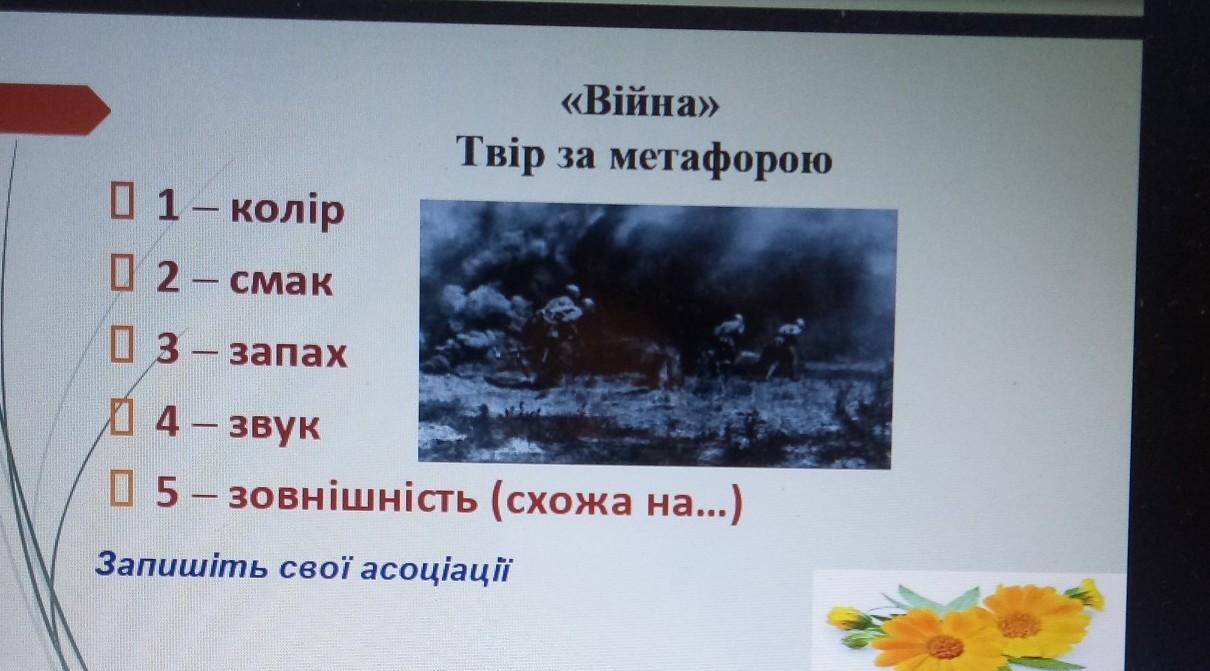 «Війна»
Твір за метафорою

1 – колір
2 – смак
3 – запах
4 – звук
5 – зовнішність (схожа на...)

Запишіть свої асоціації